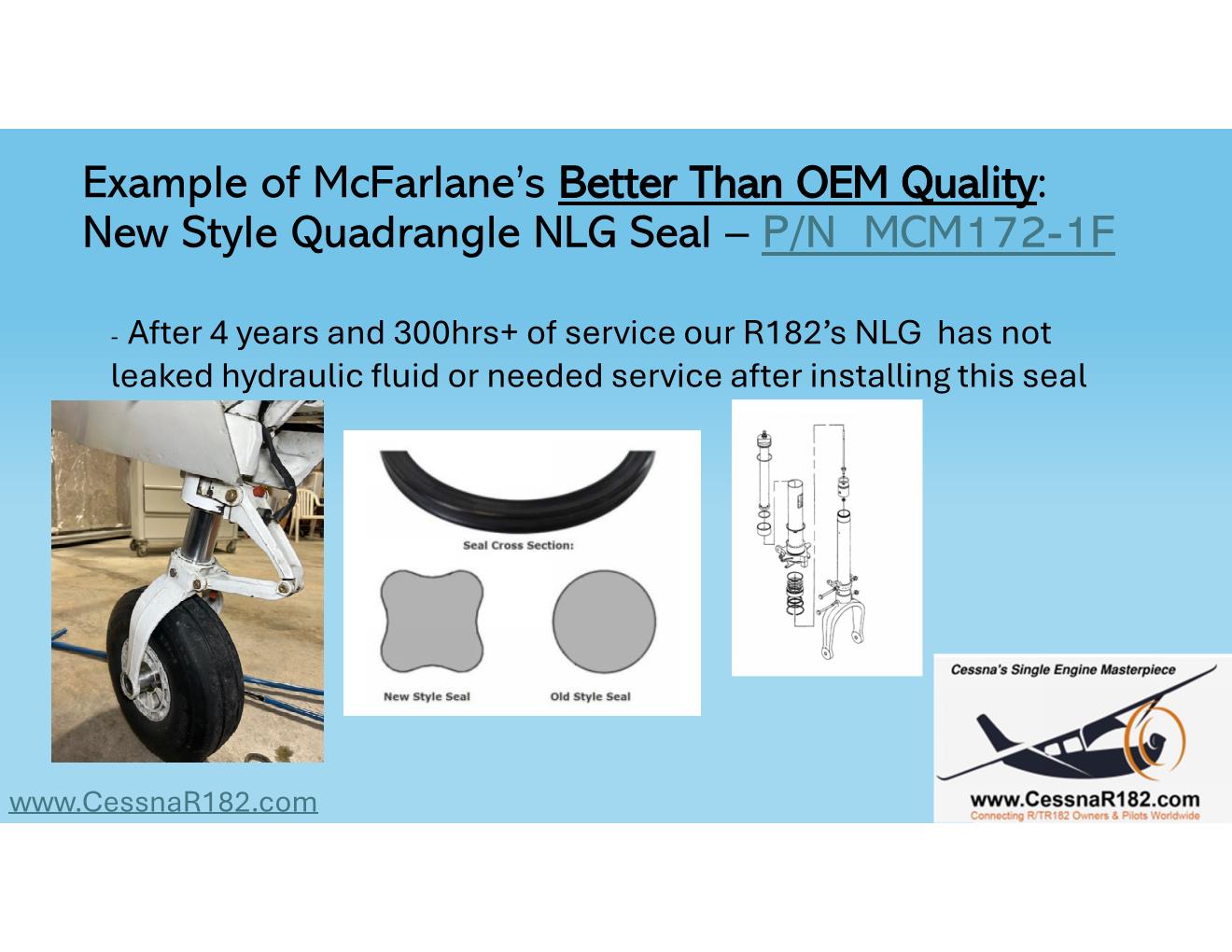 Example of McFarlane's Better Than OEM Quality:
New Style Quadrangle NLG Seal – P/N MCM172-1F

- After 4 years and 300hrs+ of service our R182's NLG has not leaked hydraulic fluid or needed service after installing this seal

Seal Cross Section:

New Style Seal

Old Style Seal

Cessna's Single Engine Masterpiece

www.CessnaR182.com

Connecting R/TR182 Owners & Pilots Worldwide

www.CessnaR182.com